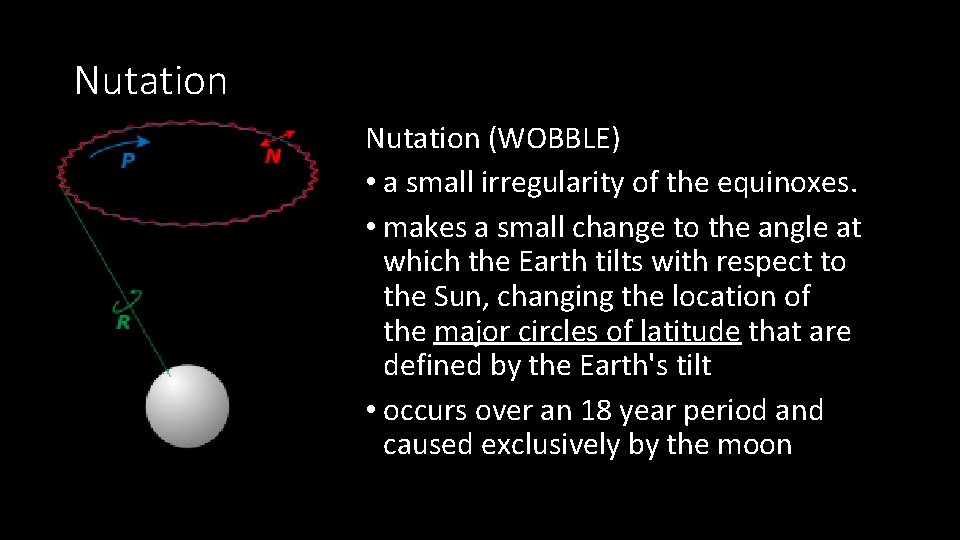 Nutation

P

N

R

Nutation (WOBBLE)

• a small irregularity of the equinoxes.

• makes a small change to the angle at which the Earth tilts with respect to the Sun, changing the location of the major circles of latitude that are defined by the Earth's tilt

• occurs over an 18 year period and caused exclusively by the moon